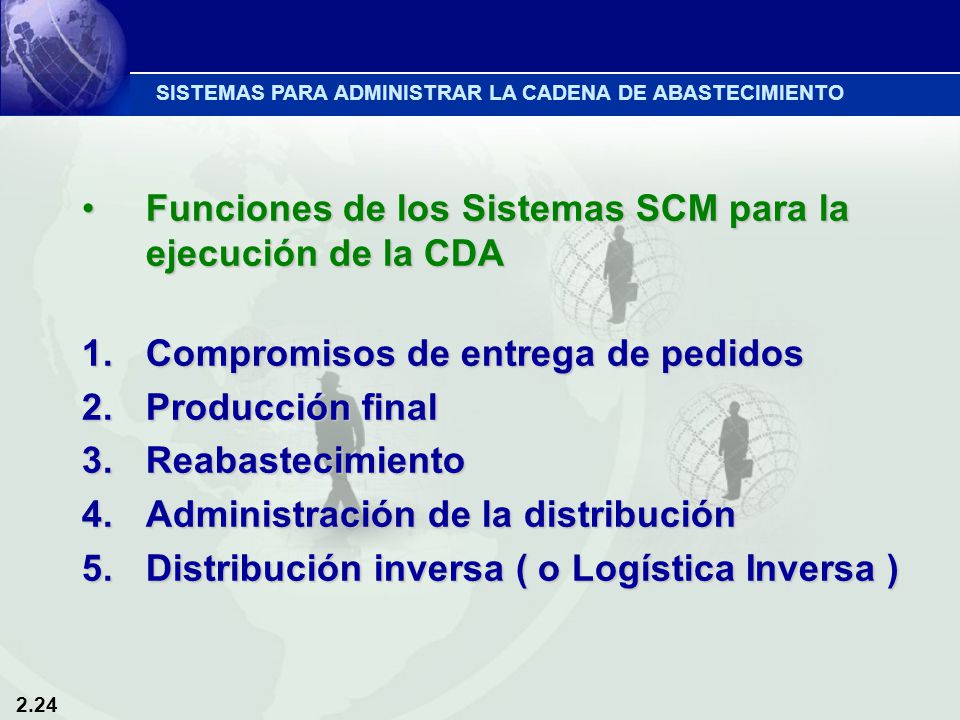 SISTEMAS PARA ADMINISTRAR LA CADENA DE ABASTECIMIENTO

• Funciones de los Sistemas SCM para la ejecución de la CDA

1. Compromisos de entrega de pedidos
2. Producción final
3. Reabastecimiento
4. Administración de la distribución
5. Distribución inversa ( o Logística Inversa )

2.24